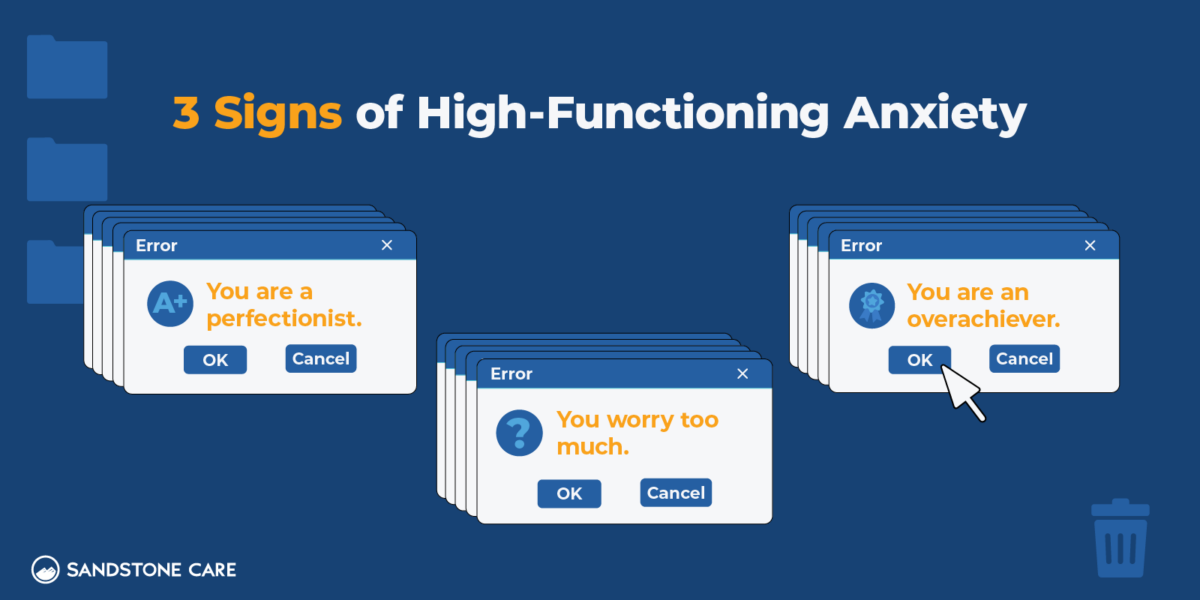 3 Signs of High-Functioning Anxiety

Error ×

A+ You are a perfectionist.

OK Cancel

Error ×

? You worry too much.

OK Cancel

Error ×

You are an overachiever.

OK Cancel

SANDSTONE CARE